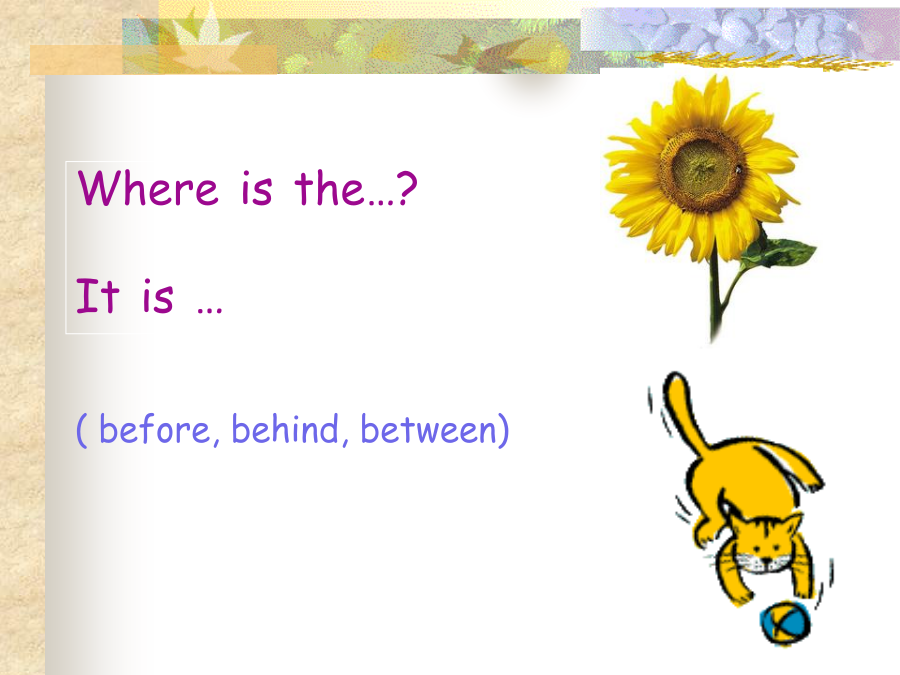 Where is the…?

It is …

( before, behind, between)